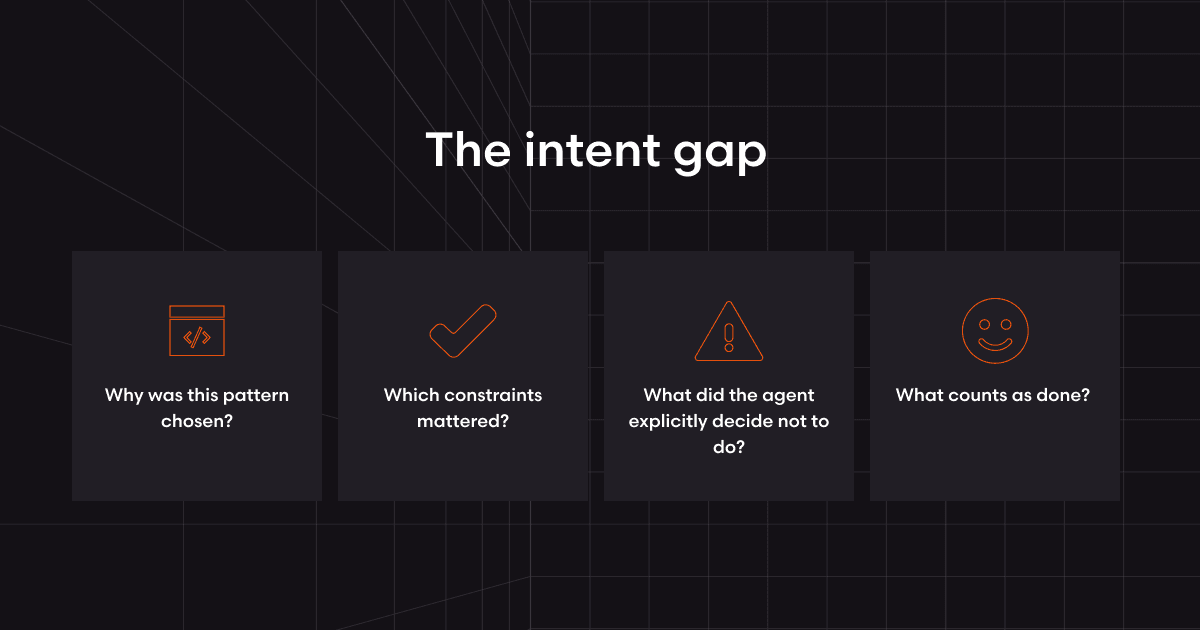 The intent gap

</>

Why was this pattern chosen?

Which constraints mattered?

What did the agent explicitly decide not to do?

What counts as done?